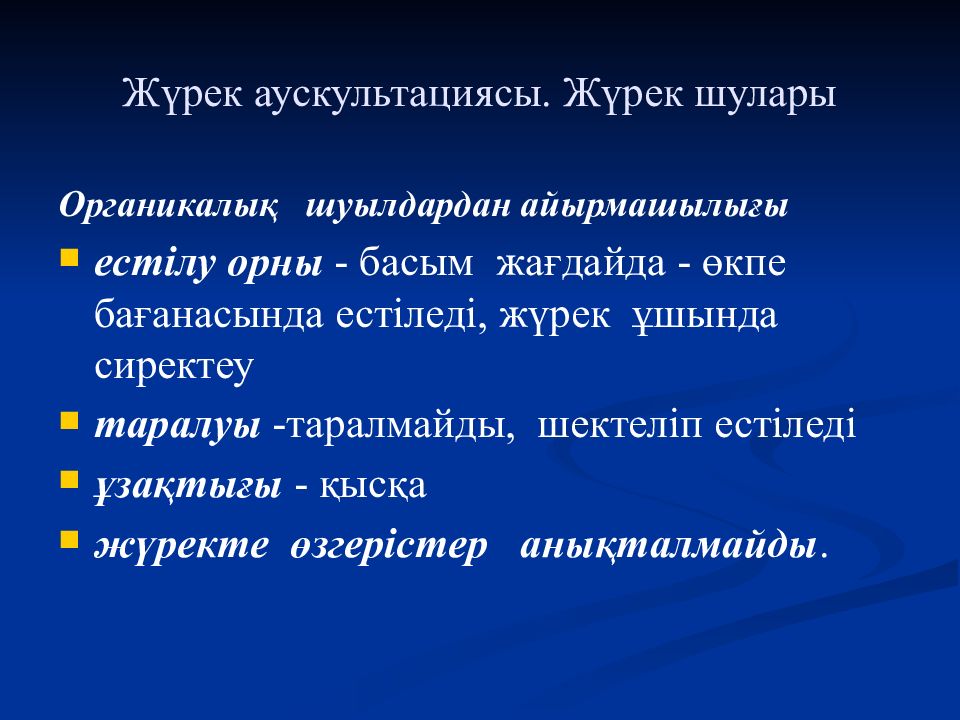 Жүрек аускультациясы. Жүрек шулары

Органикалық шуылдардан айырмашылығы

естілу орны - басым жағдайда - өкпе бағанасында естіледі, жүрек ұшында сиректеу

таралуы -таралмайды, шектеліп естіледі

ұзақтығы - қысқа

жүректе өзгерістер анықталмайды.